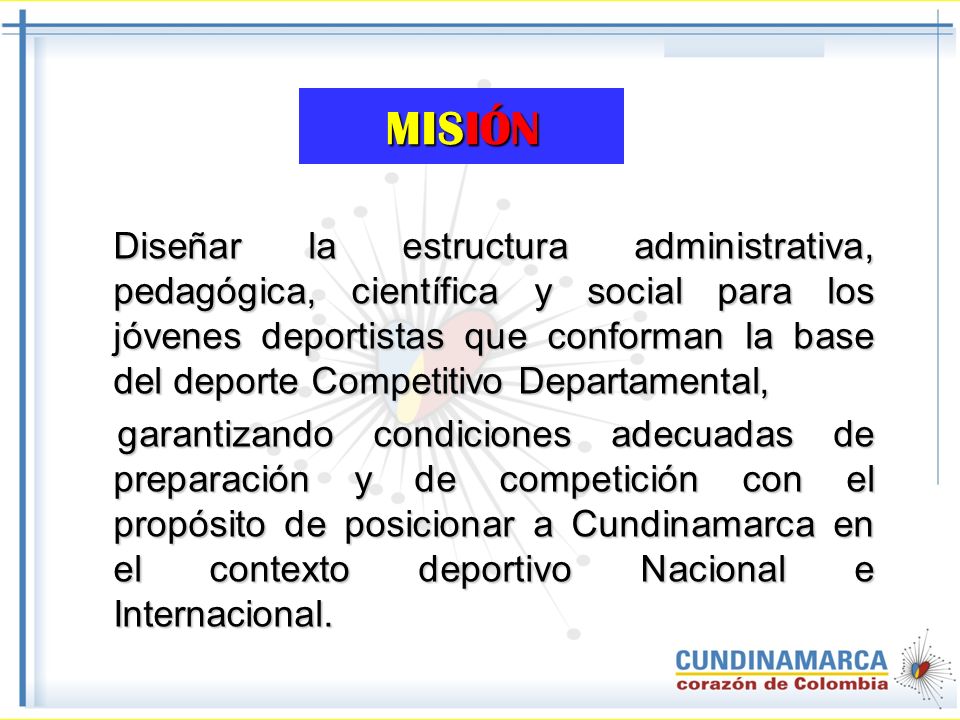 MISIÓN

Diseñar la estructura administrativa, pedagógica, científica y social para los jóvenes deportistas que conforman la base del deporte Competitivo Departamental,

garantizando condiciones adecuadas de preparación y de competición con el propósito de posicionar a Cundinamarca en el contexto deportivo Nacional e Internacional.

CUNDINAMARCA
corazón de Colombia